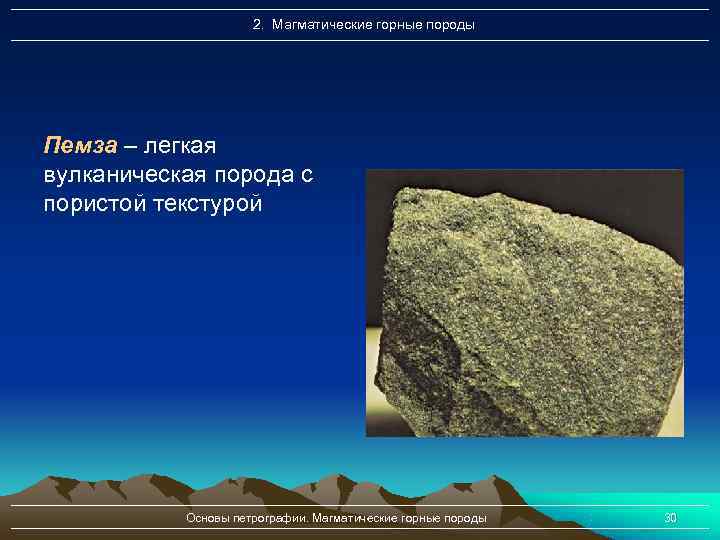 2. Магматические горные породы

Пемза – легкая вулканическая порода с пористой текстурой

Основы петрографии. Магматические горные породы

30